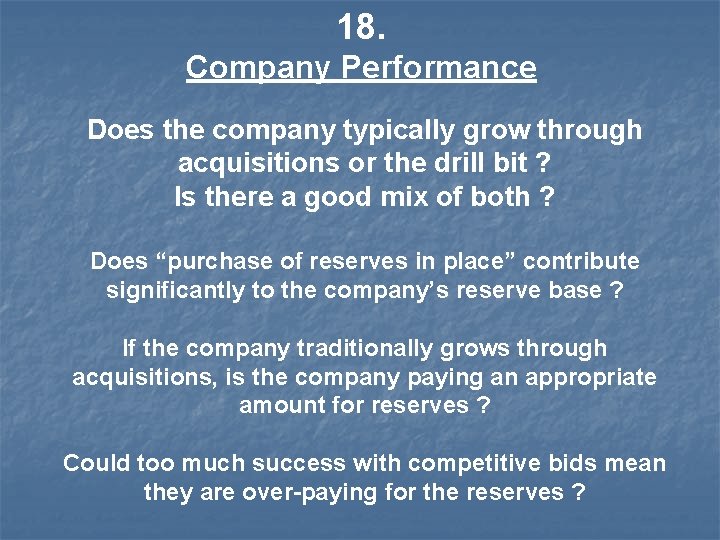 18.
Company Performance

Does the company typically grow through acquisitions or the drill bit ?
Is there a good mix of both ?

Does “purchase of reserves in place” contribute significantly to the company’s reserve base ?

If the company traditionally grows through acquisitions, is the company paying an appropriate amount for reserves ?

Could too much success with competitive bids mean they are over-paying for the reserves ?